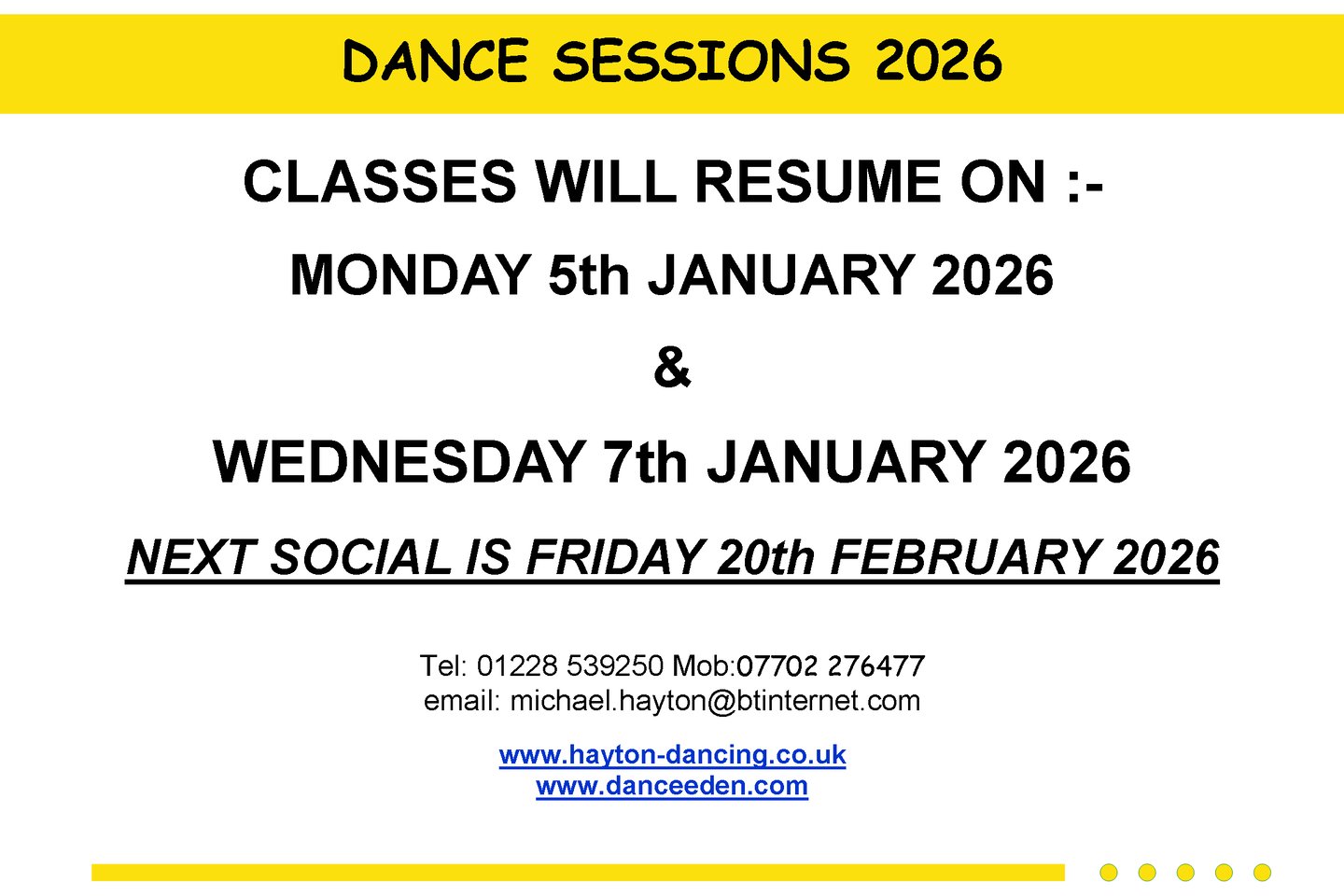 DANCE SESSIONS 2026

CLASSES WILL RESUME ON :-

MONDAY 5th JANUARY 2026

&

WEDNESDAY 7th JANUARY 2026

NEXT SOCIAL IS FRIDAY 20th FEBRUARY 2026

Tel: 01228 539250 Mob:07702 276477
email: michael.hayton@btinternet.com

www.hayton-dancing.co.uk
www.danceeden.com